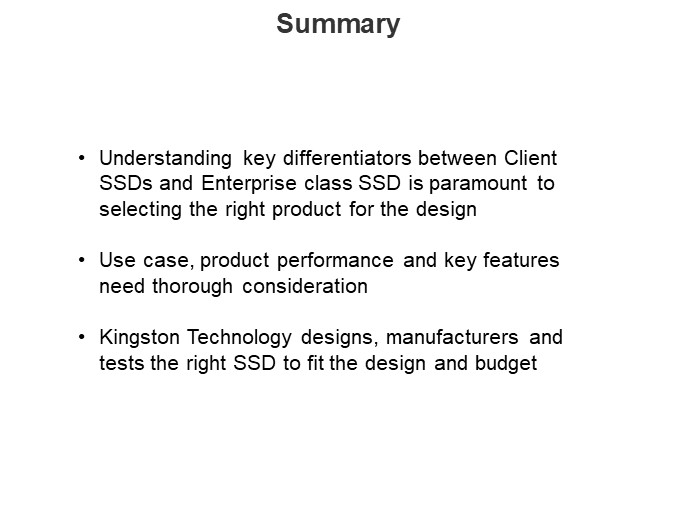 Summary

• Understanding key differentiators between Client SSDs and Enterprise class SSD is paramount to selecting the right product for the design

• Use case, product performance and key features need thorough consideration

• Kingston Technology designs, manufacturers and tests the right SSD to fit the design and budget